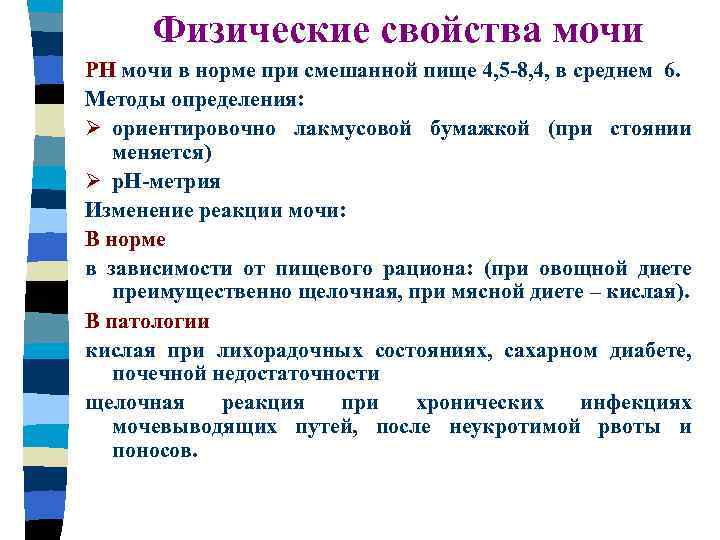 Физические свойства мочи

РН мочи в норме при смешанной пище 4,5-8,4, в среднем 6.

Методы определения:

➢ ориентировочно лакмусовой бумажкой (при стоянии меняется)

➢ рН-метрия

Изменение реакции мочи:

В норме

в зависимости от пищевого рациона: (при овощной диете преимущественно щелочная, при мясной диете – кислая).

В патологии

кислая при лихорадочных состояниях, сахарном диабете, почечной недостаточности

щелочная реакция при хронических инфекциях мочевыводящих путей, после неукротимой рвоты и поносов.